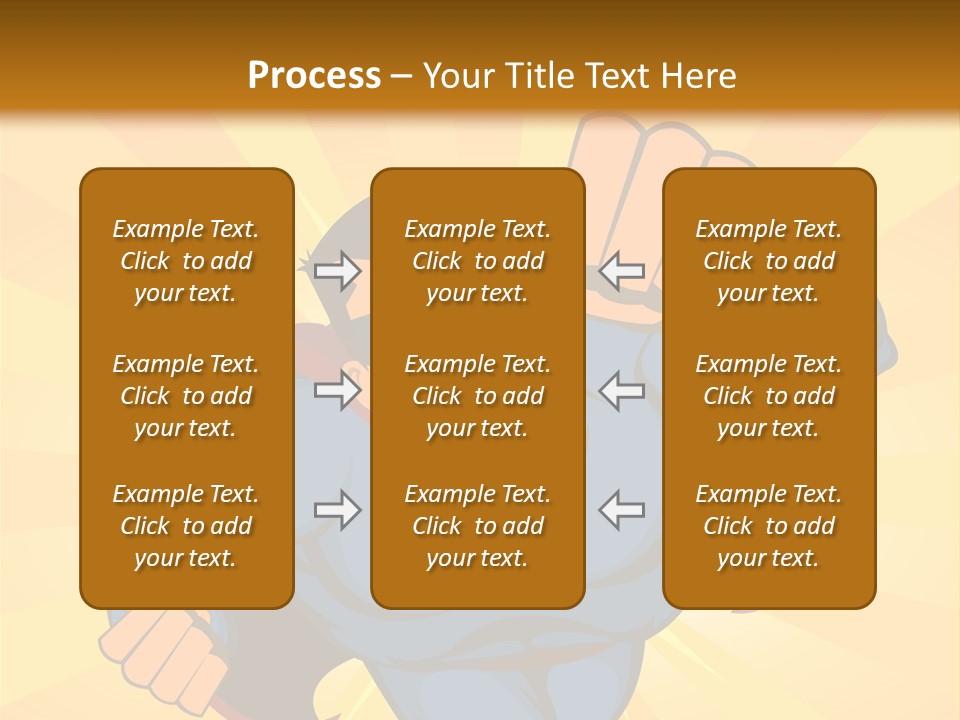 Process – Your Title Text Here

Example Text. Click to add your text.

Example Text. Click to add your text.

Example Text. Click to add your text.

Example Text. Click to add your text.

Example Text. Click to add your text.

Example Text. Click to add your text.

Example Text. Click to add your text.

Example Text. Click to add your text.

Example Text. Click to add your text.